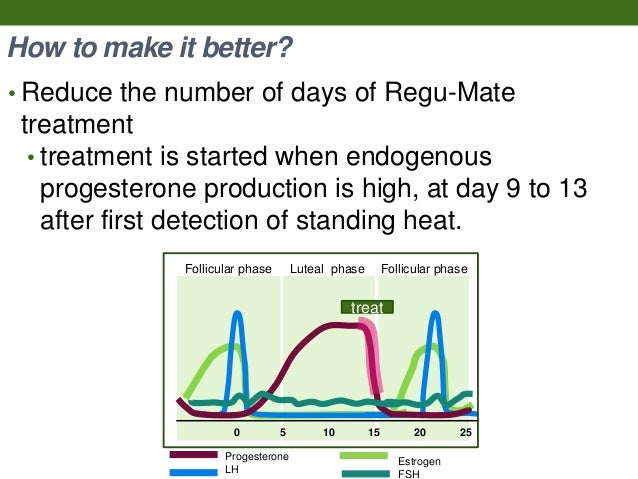 How to make it better?

• Reduce the number of days of Regu-Mate treatment

• treatment is started when endogenous progesterone production is high, at day 9 to 13 after first detection of standing heat.

Follicular phase Luteal phase Follicular phase

treat

0 5 10 15 20 25

Progesterone
LH
Estrogen
FSH